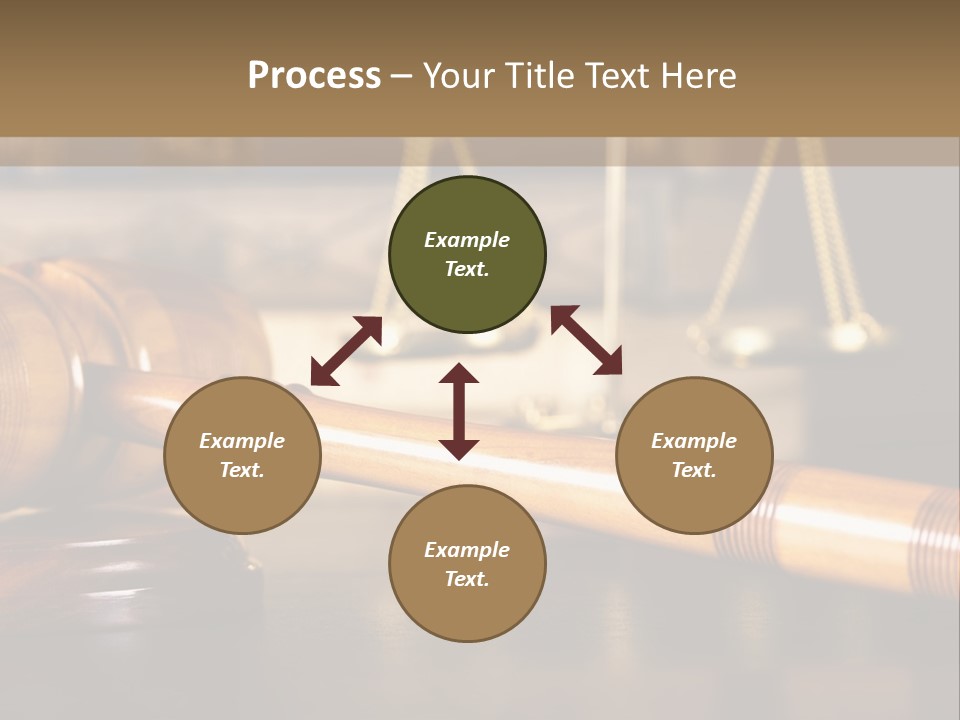 Process – Your Title Text Here

Example Text.

Example Text.

Example Text.

Example Text.